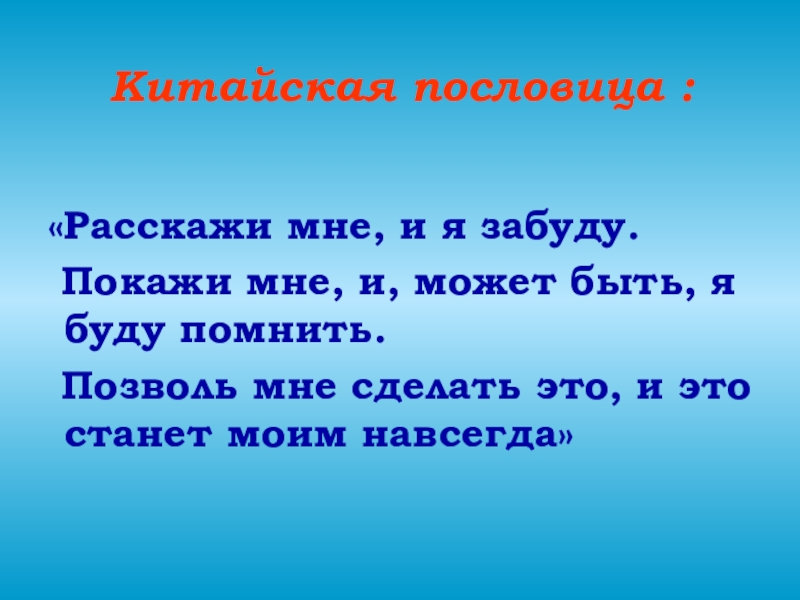 Китайская пословица :

«Расскажи мне, и я забуду.

Покажи мне, и, может быть, я буду помнить.

Позволь мне сделать это, и это станет моим навсегда»